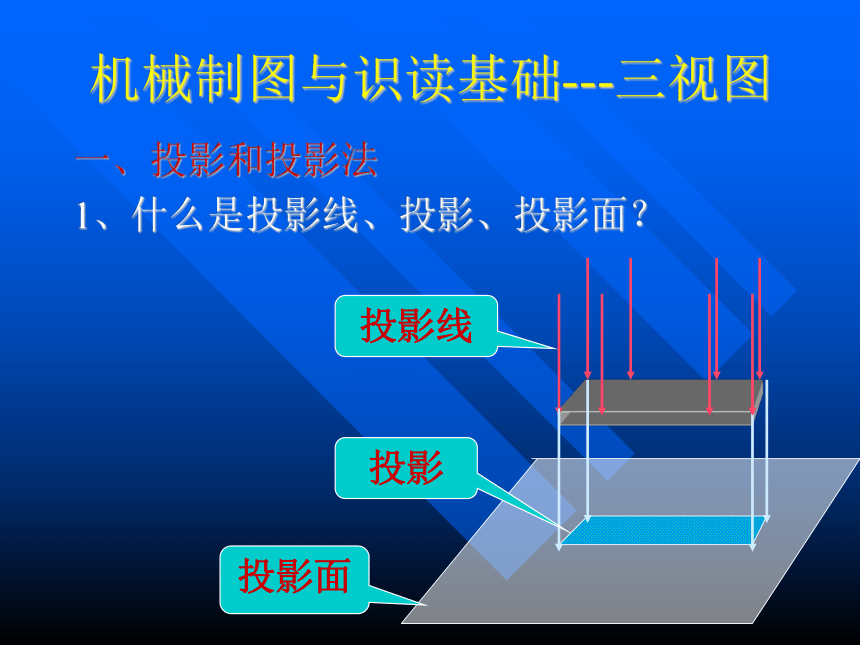 机械制图与识读基础---三视图

一、投影和投影法

1、什么是投影线、投影、投影面？

投影线

投影

投影面